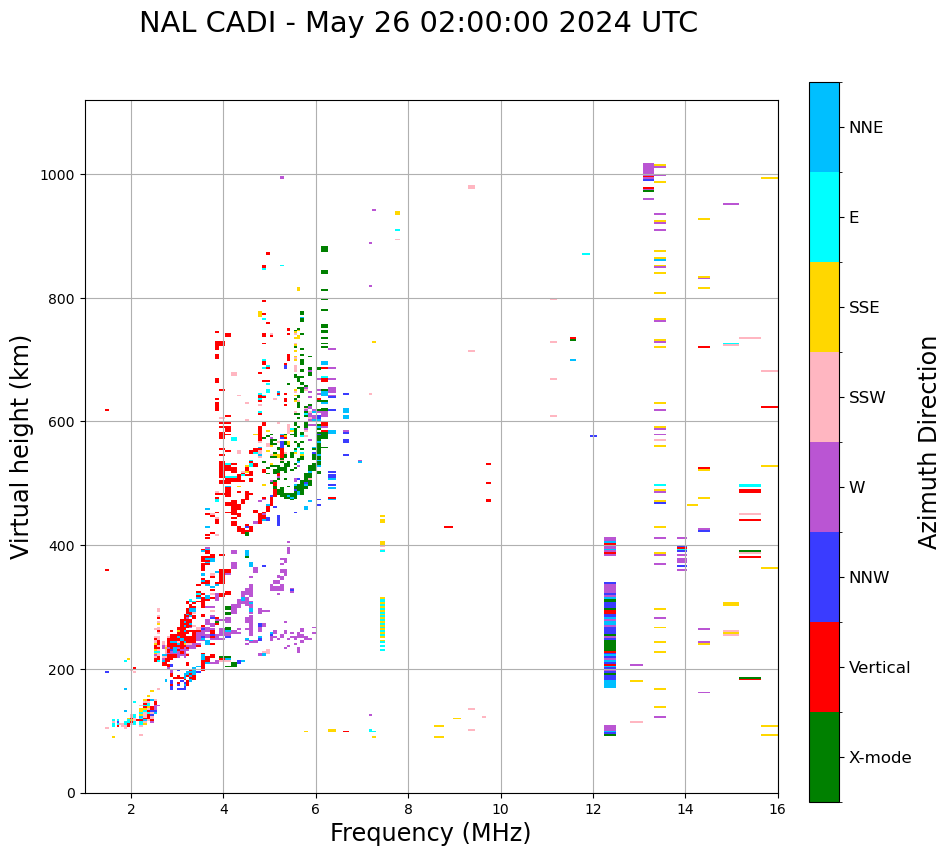 NAL CADI - May 26 02:00:00 2024 UTC

Virtual height (km)

1000
800
600
400
200
0

2
4
6
8
10
12
14
16

Frequency (MHz)

NNE
E
SSE
SSW
W
NNW
Vertical
X-mode

Azimuth Direction